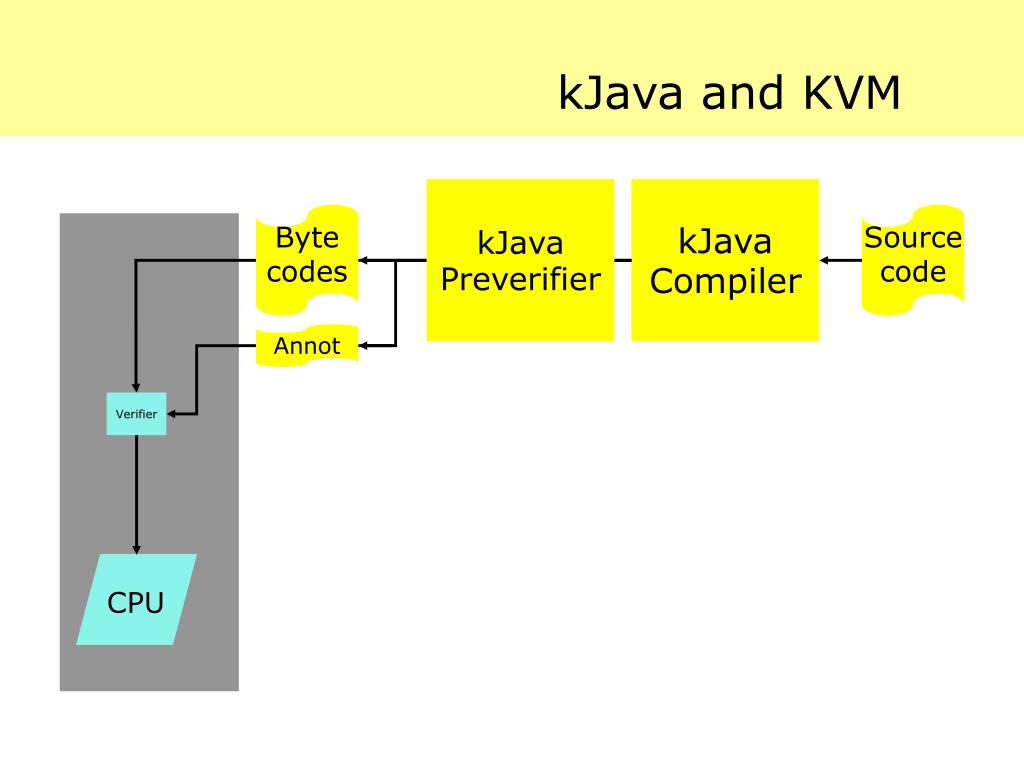 kJava and KVM

Byte codes

kJava Preverifier

kJava Compiler

Source code

Annot

Verifier

CPU